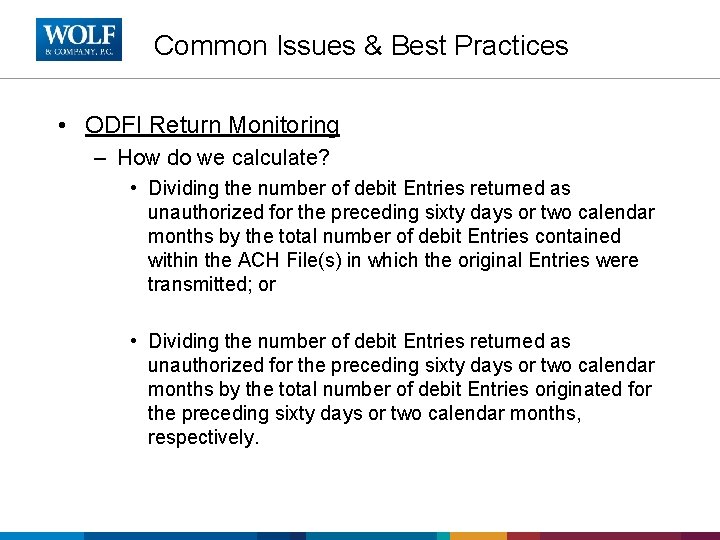 WOLF
& COMPANY, P.C.

Common Issues & Best Practices

• ODFI Return Monitoring
– How do we calculate?
• Dividing the number of debit Entries returned as unauthorized for the preceding sixty days or two calendar months by the total number of debit Entries contained within the ACH File(s) in which the original Entries were transmitted; or

• Dividing the number of debit Entries returned as unauthorized for the preceding sixty days or two calendar months by the total number of debit Entries originated for the preceding sixty days or two calendar months, respectively.